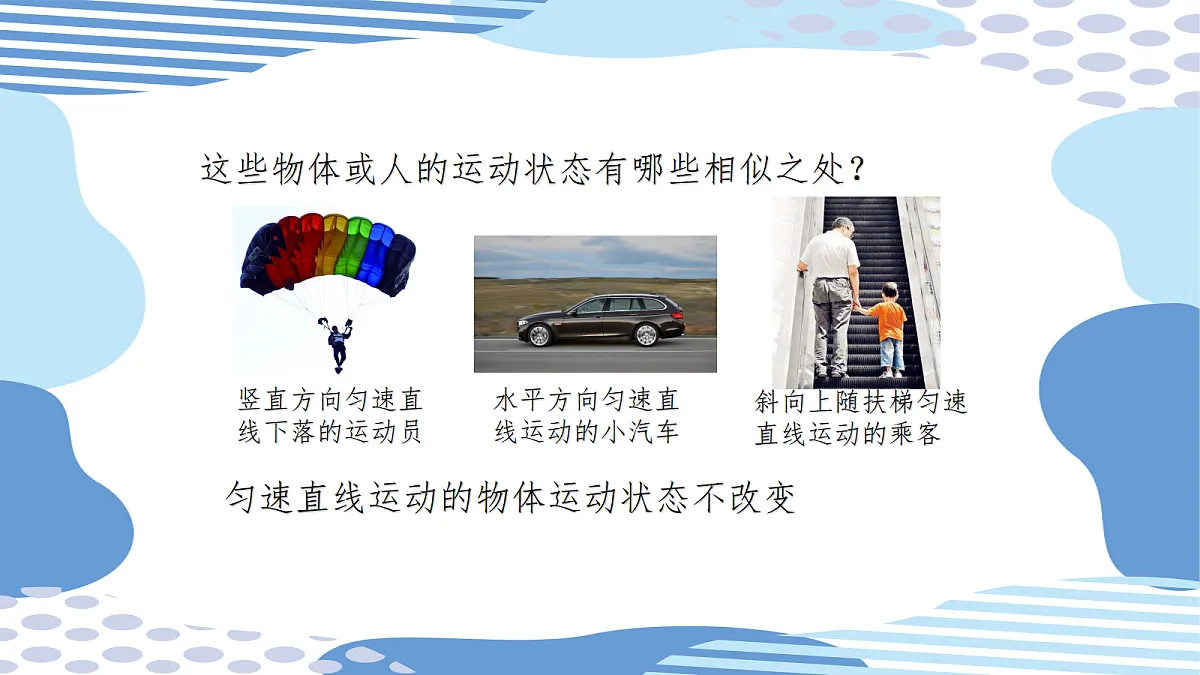 这些物体或人的运动状态有哪些相似之处？

竖直方向匀速直线下落的运动员

水平方向匀速直线运动的小汽车

斜向上随扶梯匀速直线运动的乘客

匀速直线运动的物体运动状态不改变